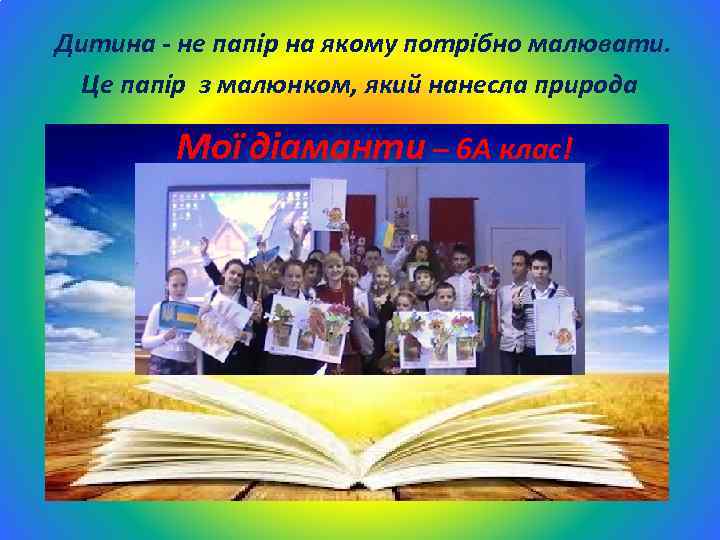 Дитина - не папір на якому потрібно малювати.
Це папір з малюнком, який нанесла природа

Мої діаманти – 6А клас!